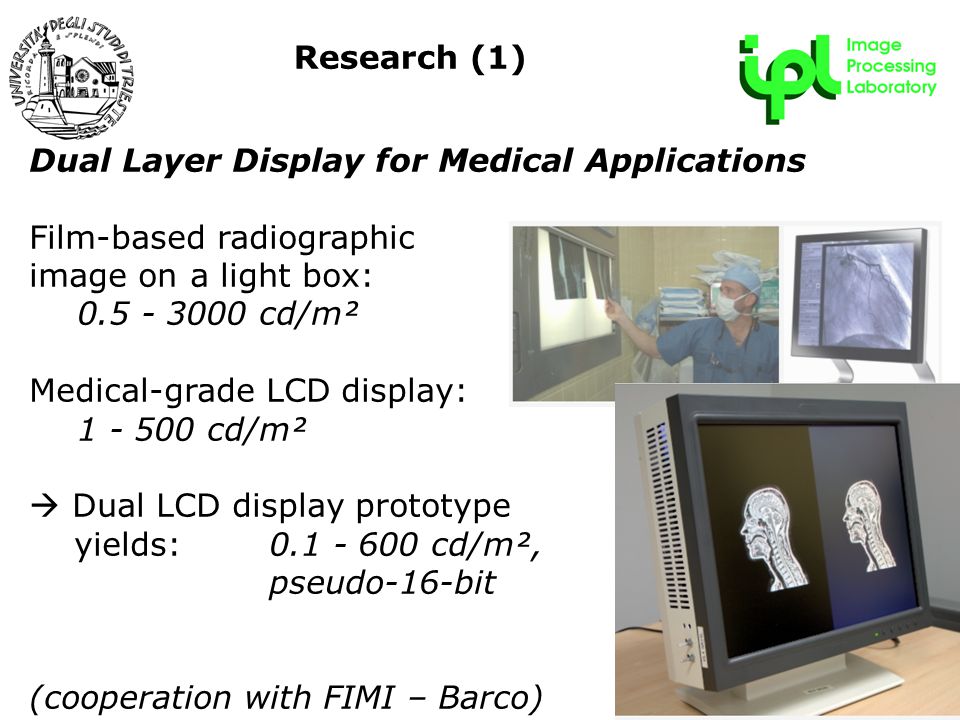 UNIVERSITÀ DEGLI STUDI DI TRIESTE

Research (1)

ipl Image Processing Laboratory

Dual Layer Display for Medical Applications

Film-based radiographic image on a light box:
0.5 - 3000 cd/m²

Medical-grade LCD display:
1 - 500 cd/m²

→ Dual LCD display prototype yields: 0.1 - 600 cd/m², pseudo-16-bit

(cooperation with FIMI – Barco)